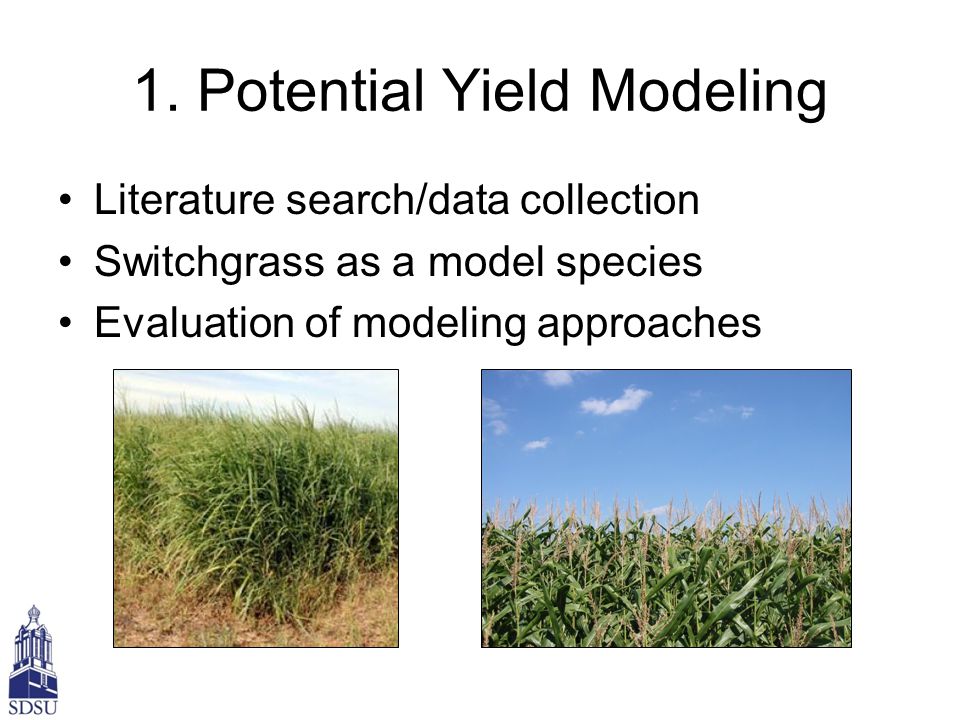 1. Potential Yield Modeling

• Literature search/data collection
• Switchgrass as a model species
• Evaluation of modeling approaches

SDSU